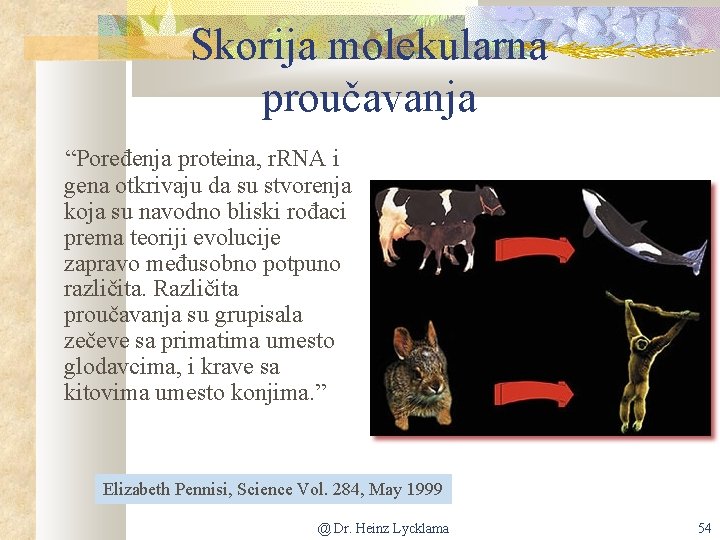 Skorija molekularna proučavanja

“Poređenja proteina, rRNA i gena otkrivaju da su stvorenja koja su navodno bliski rođaci prema teoriji evolucije zapravo međusobno potpuno različita. Različita proučavanja su grupisala zečeve sa primatima umesto glodavcima, i krave sa kitovima umesto konjima.”

Elizabeth Pennisi, Science Vol. 284, May 1999

@ Dr. Heinz Lycklama

54